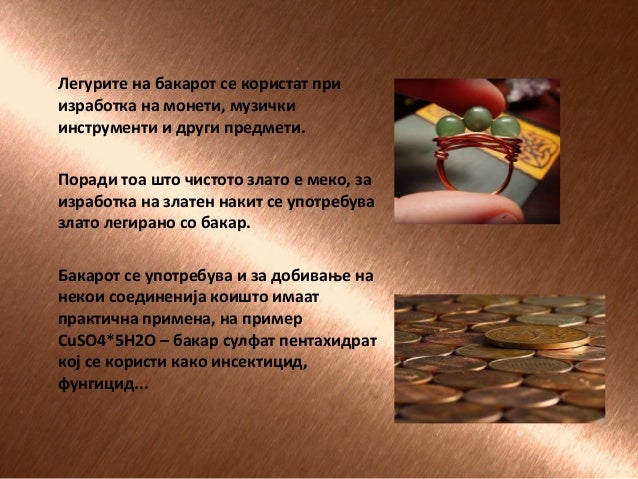 Легурите на бакарот се користат при изработка на монети, музички инструменти и други предмети.

Поради тоа што чистото злато е меко, за изработка на златен накит се употребува злато легирано со бакар.

Бакарот се употребува и за добивање на некои соединенија коишто имаат практична примена, на пример CuSO4*5H2O – бакар сулфат пентахидрат кој се користи како инсектицид, фунгицид...